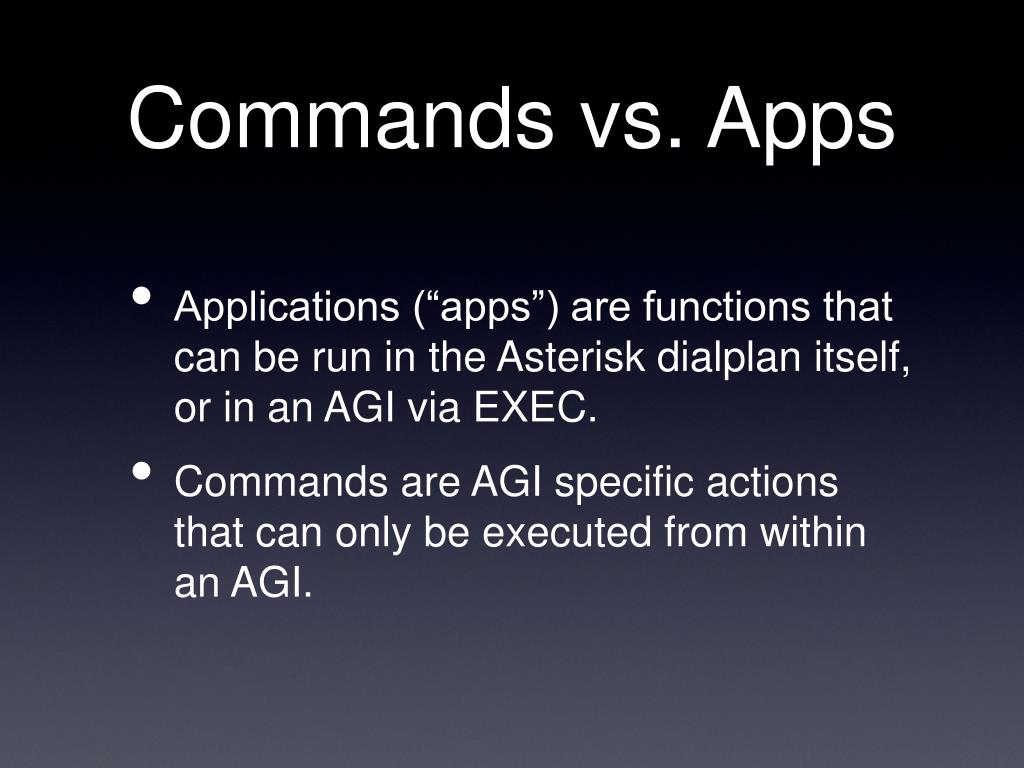 Commands vs. Apps

• Applications (“apps”) are functions that can be run in the Asterisk dialplan itself, or in an AGI via EXEC.

• Commands are AGI specific actions that can only be executed from within an AGI.